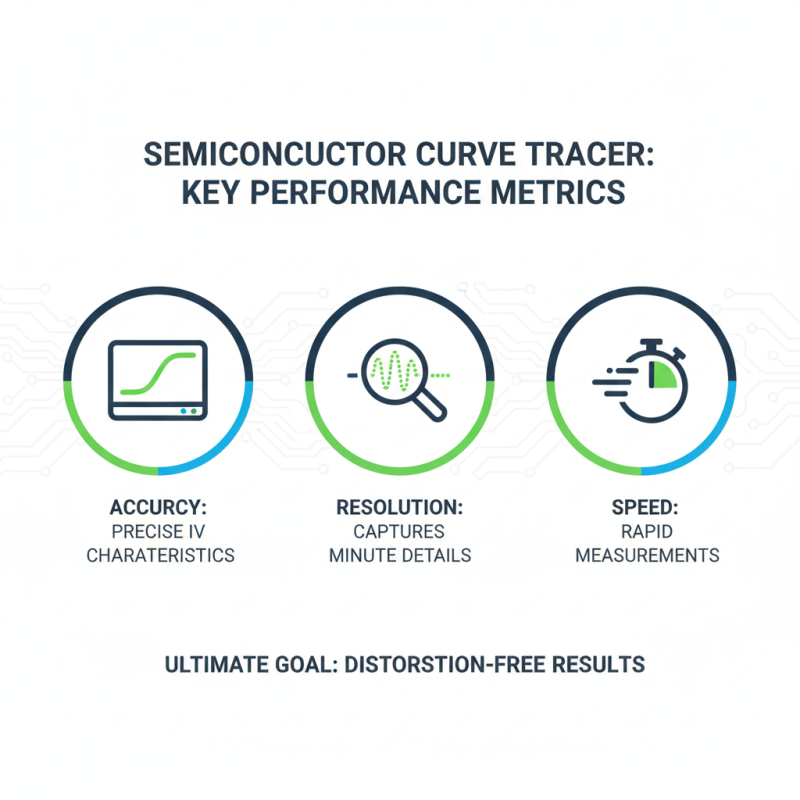 SEMICONCUCTOR CURVE TRACER: KEY PERFORMANCE METRICS

ACCURCY:
PRECISE IV
CHARATERISTICS

RESOLUTION:
CAPTURES
MINUTE DETAILS

SPEED:
RAPID
MEASUREMENTS

ULTIMATE GOAL: DISTORSTION-FREE RESULTS